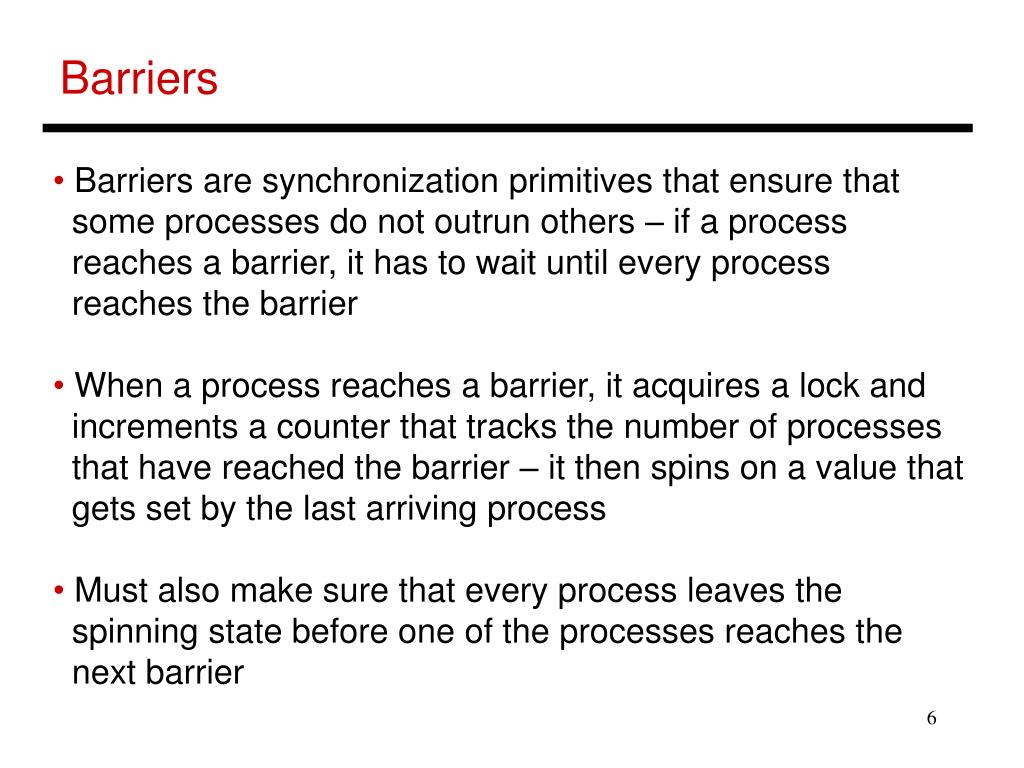 Barriers

• Barriers are synchronization primitives that ensure that some processes do not outrun others – if a process reaches a barrier, it has to wait until every process reaches the barrier

• When a process reaches a barrier, it acquires a lock and increments a counter that tracks the number of processes that have reached the barrier – it then spins on a value that gets set by the last arriving process

• Must also make sure that every process leaves the spinning state before one of the processes reaches the next barrier

6